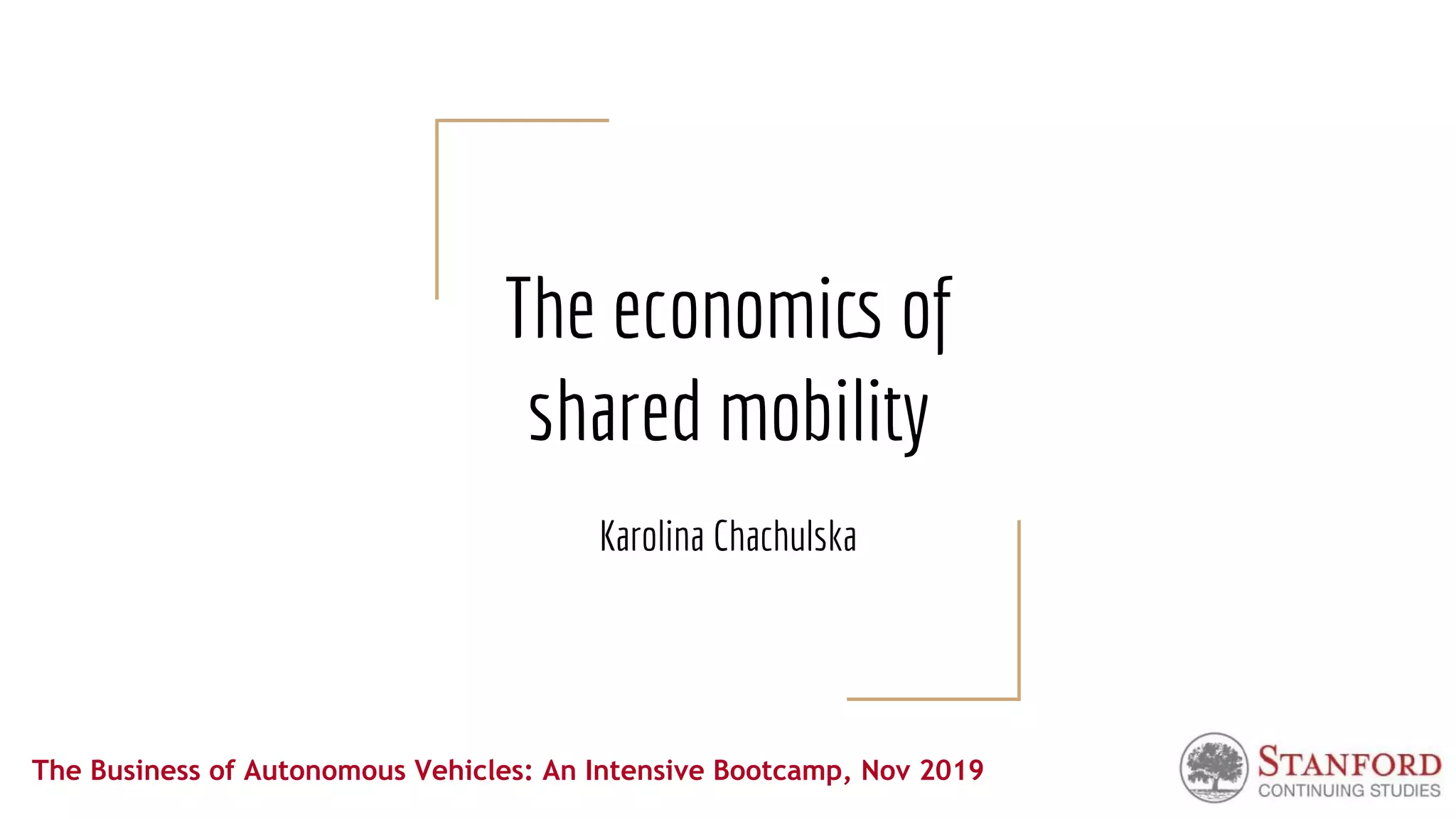 The economics of shared mobility

Karolina Chachulska

The Business of Autonomous Vehicles: An Intensive Bootcamp, Nov 2019

STANFORD
CONTINUING STUDIES